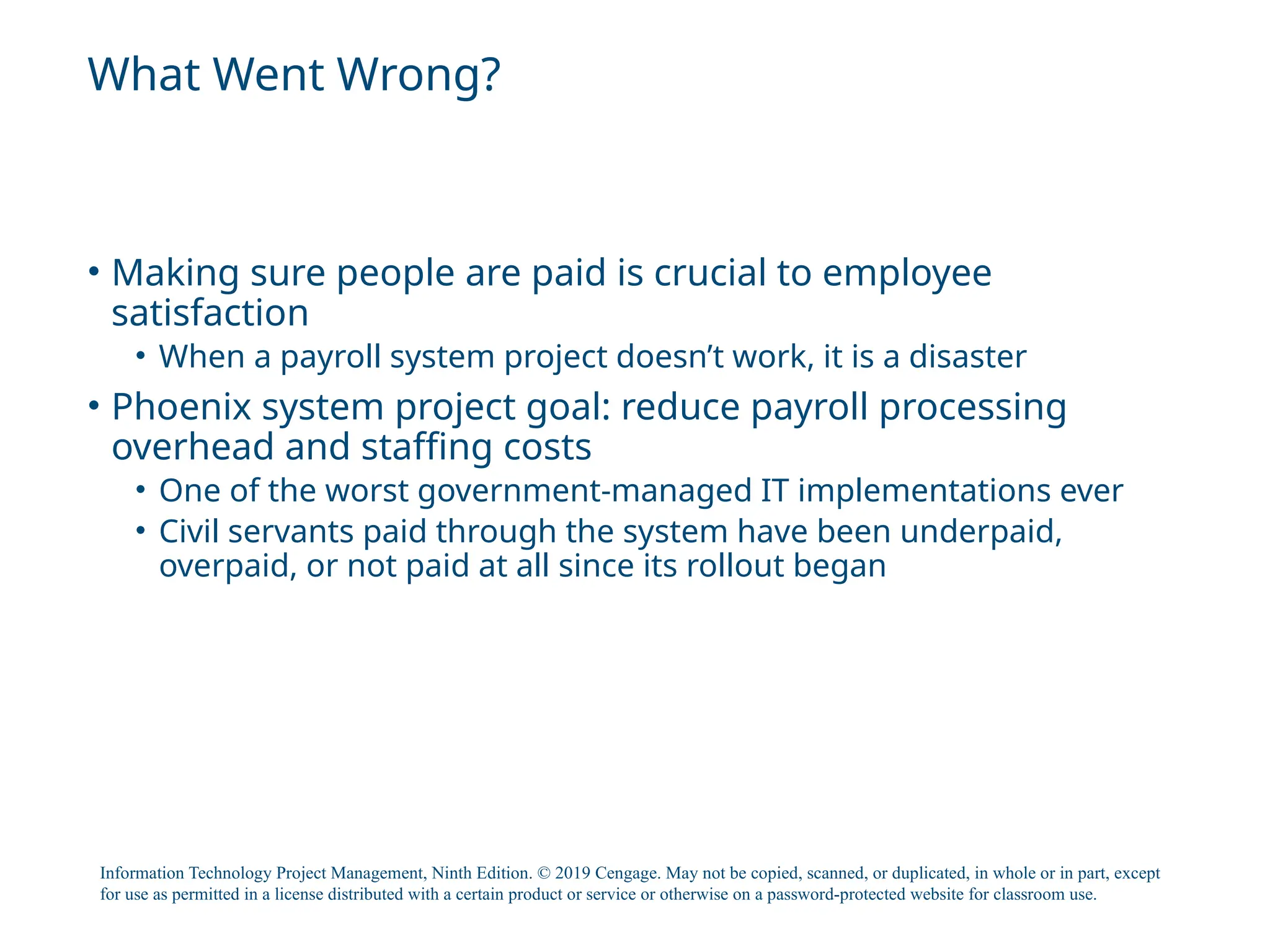 What Went Wrong?

• Making sure people are paid is crucial to employee satisfaction
  • When a payroll system project doesn’t work, it is a disaster
• Phoenix system project goal: reduce payroll processing overhead and staffing costs
  • One of the worst government-managed IT implementations ever
  • Civil servants paid through the system have been underpaid, overpaid, or not paid at all since its rollout began

Information Technology Project Management, Ninth Edition. © 2019 Cengage. May not be copied, scanned, or duplicated, in whole or in part, except for use as permitted in a license distributed with a certain product or service or otherwise on a password-protected website for classroom use.